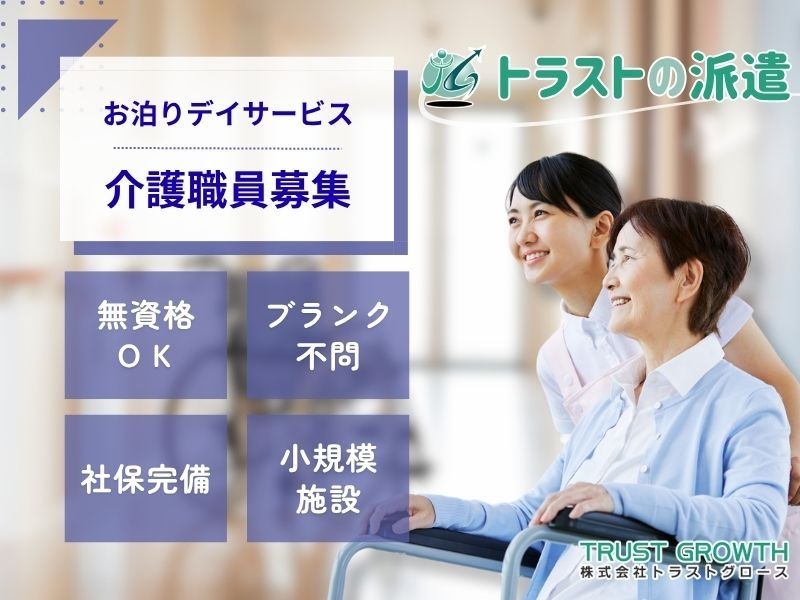 トラストの派遣

お泊りデイサービス

介護職員募集

無資格
ＯＫ

ブランク
不問

社保完備

小規模
施設

TRUST GROWTH
株式会社トラストグロース